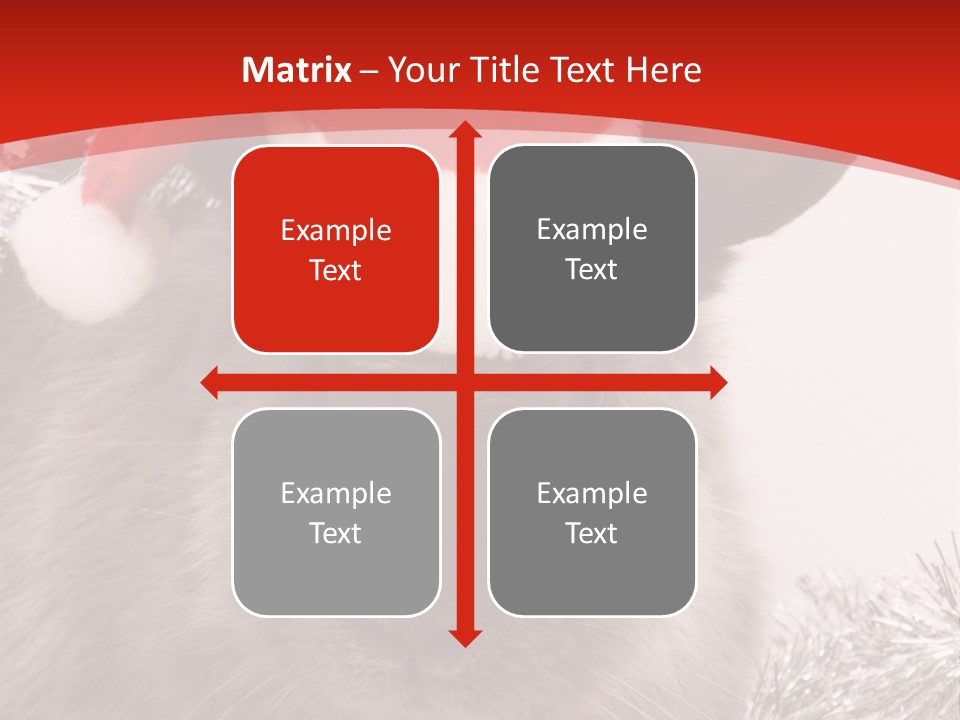 Matrix – Your Title Text Here

Example Text

Example Text

Example Text

Example Text